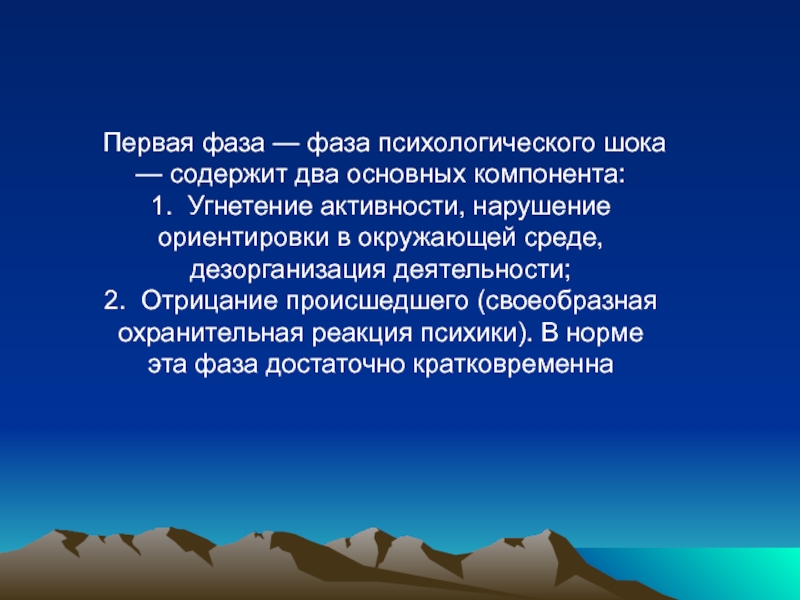 Первая фаза — фаза психологического шока — содержит два основных компонента:
1. Угнетение активности, нарушение ориентировки в окружающей среде, дезорганизация деятельности;
2. Отрицание происшедшего (своеобразная охранительная реакция психики). В норме эта фаза достаточно кратковременна